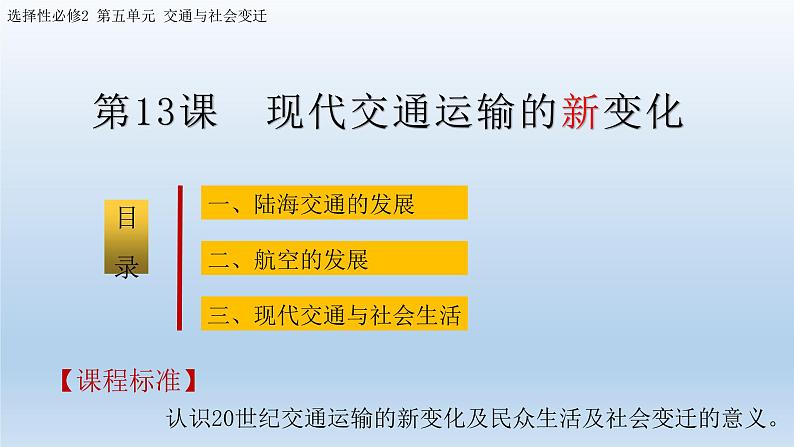 选择性必修2 第五单元 交通与社会变迁

第13课 现代交通运输的新变化

目录

一、陆海交通的发展

二、航空的发展

三、现代交通与社会生活

【课程标准】

认识20世纪交通运输的新变化及民众生活及社会变迁的意义。